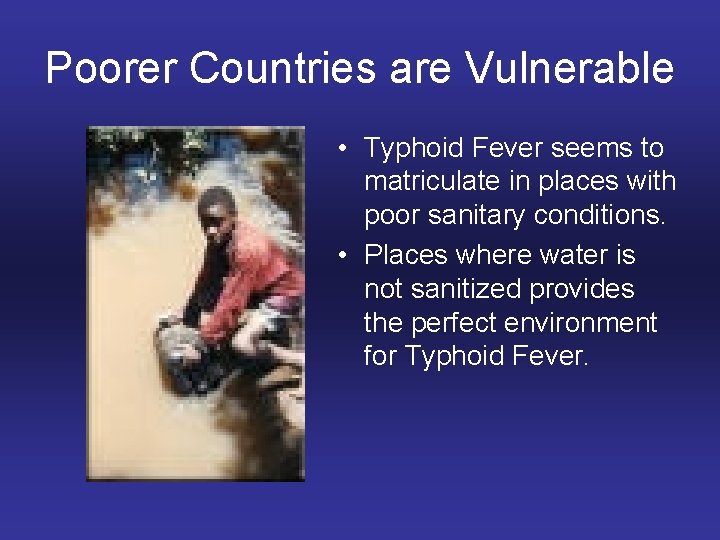 Poorer Countries are Vulnerable

• Typhoid Fever seems to matriculate in places with poor sanitary conditions.

• Places where water is not sanitized provides the perfect environment for Typhoid Fever.